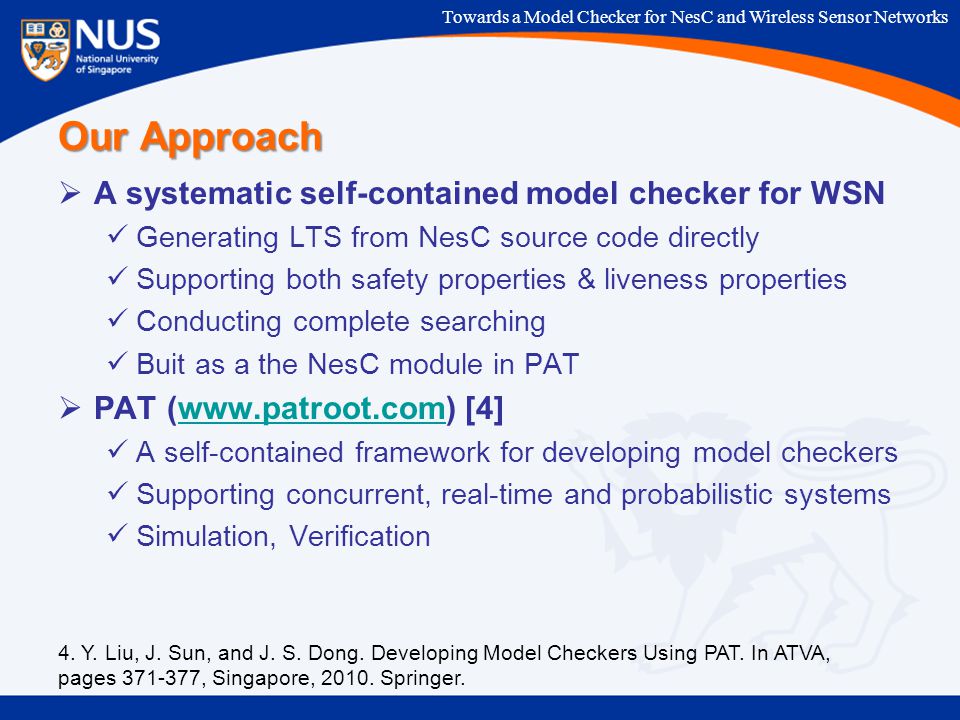 NUS
National University of Singapore

Towards a Model Checker for NesC and Wireless Sensor Networks

Our Approach

➢ A systematic self-contained model checker for WSN
✓ Generating LTS from NesC source code directly
✓ Supporting both safety properties & liveness properties
✓ Conducting complete searching
✓ Buit as a the NesC module in PAT

➢ PAT (www.patroot.com) [4]
✓ A self-contained framework for developing model checkers
✓ Supporting concurrent, real-time and probabilistic systems
✓ Simulation, Verification

4. Y. Liu, J. Sun, and J. S. Dong. Developing Model Checkers Using PAT. In ATVA, pages 371-377, Singapore, 2010. Springer.